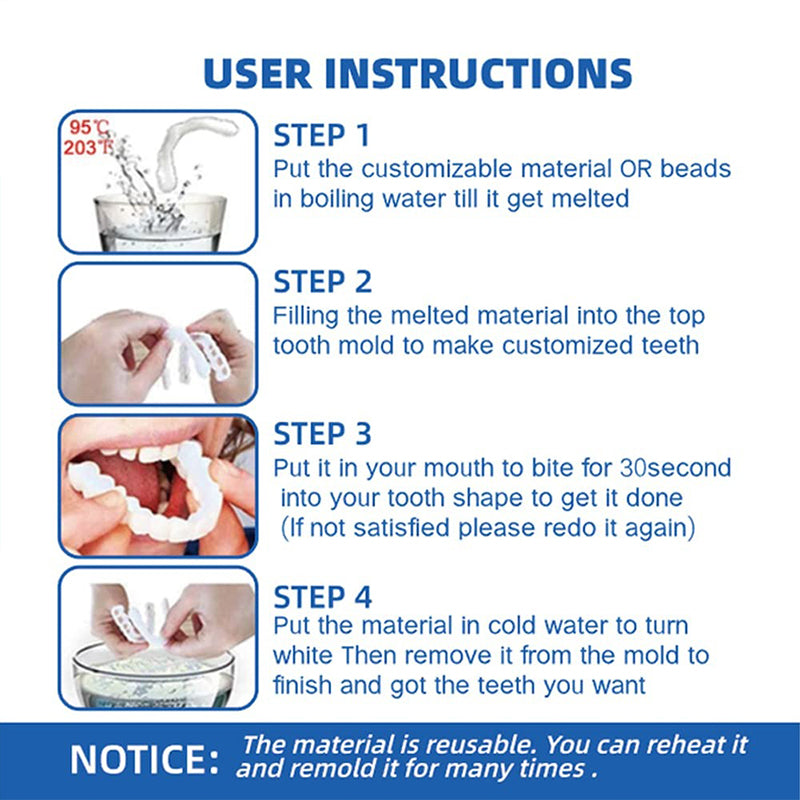 USER INSTRUCTIONS

95℃
203℉

STEP 1
Put the customizable material OR beads in boiling water till it get melted

STEP 2
Filling the melted material into the top tooth mold to make customized teeth

STEP 3
Put it in your mouth to bite for 30second into your tooth shape to get it done (If not satisfied please redo it again)

STEP 4
Put the material in cold water to turn white Then remove it from the mold to finish and got the teeth you want

NOTICE: The material is reusable. You can reheat it and remold it for many times .